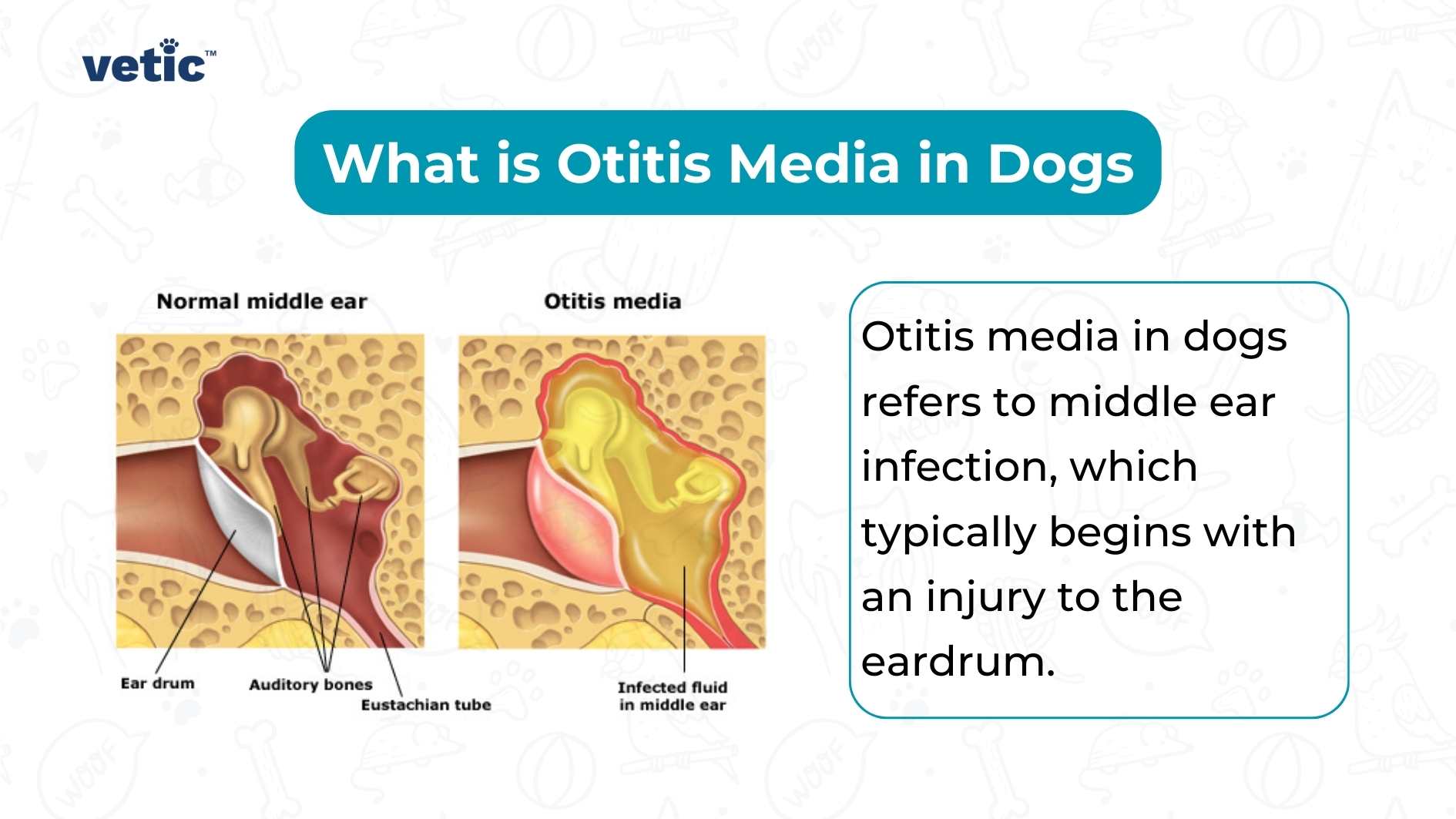 vetic™

What is Otitis Media in Dogs

Normal middle ear

Otitis media

Ear drum

Auditory bones

Eustachian tube

Infected fluid in middle ear

Otitis media in dogs refers to middle ear infection, which typically begins with an injury to the eardrum.